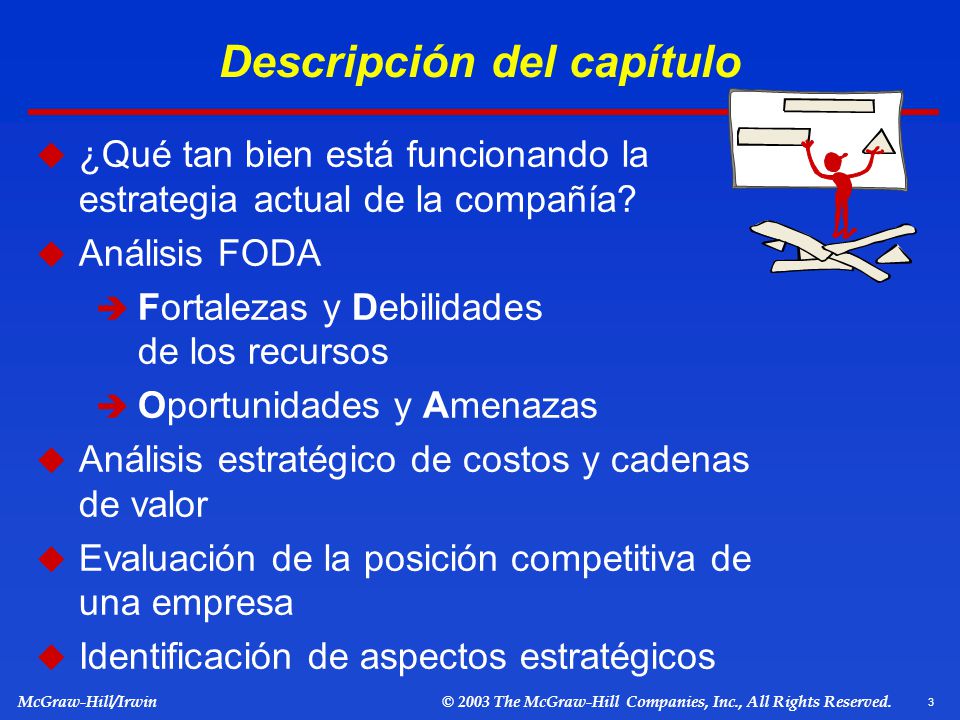 Descripción del capítulo

¿Qué tan bien está funcionando la estrategia actual de la compañía?

Análisis FODA

Fortalezas y Debilidades de los recursos

Oportunidades y Amenazas

Análisis estratégico de costos y cadenas de valor

Evaluación de la posición competitiva de una empresa

Identificación de aspectos estratégicos

McGraw-Hill/Irwin © 2003 The McGraw-Hill Companies, Inc., All Rights Reserved. 3